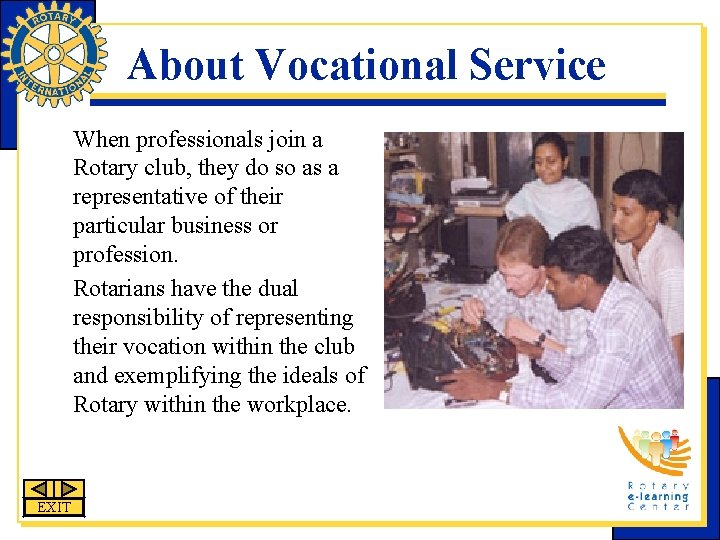 ROTARY INTERNATIONAL

About Vocational Service

When professionals join a Rotary club, they do so as a representative of their particular business or profession.

Rotarians have the dual responsibility of representing their vocation within the club and exemplifying the ideals of Rotary within the workplace.

EXIT

Rotary e-learning Center